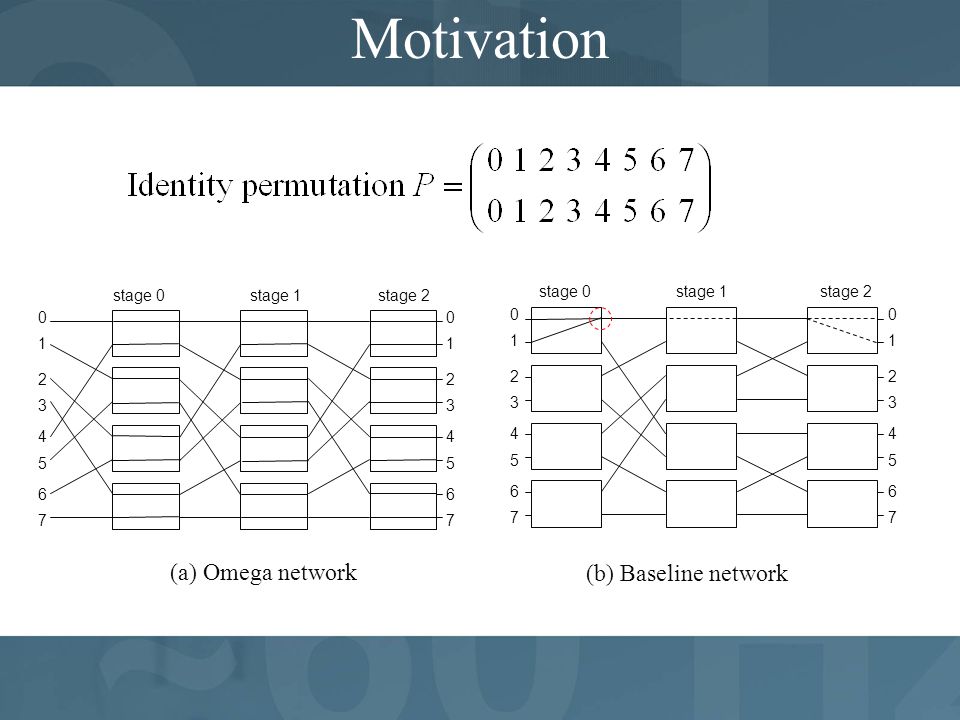 Motivation

Identity permutation $P = \begin{pmatrix} 0 & 1 & 2 & 3 & 4 & 5 & 6 & 7 \\ 0 & 1 & 2 & 3 & 4 & 5 & 6 & 7 \end{pmatrix}$

stage 0 stage 1 stage 2

0 1 2 3 4 5 6 7

0 1 2 3 4 5 6 7

(a) Omega network

stage 0 stage 1 stage 2

0 1 2 3 4 5 6 7

0 1 2 3 4 5 6 7

(b) Baseline network